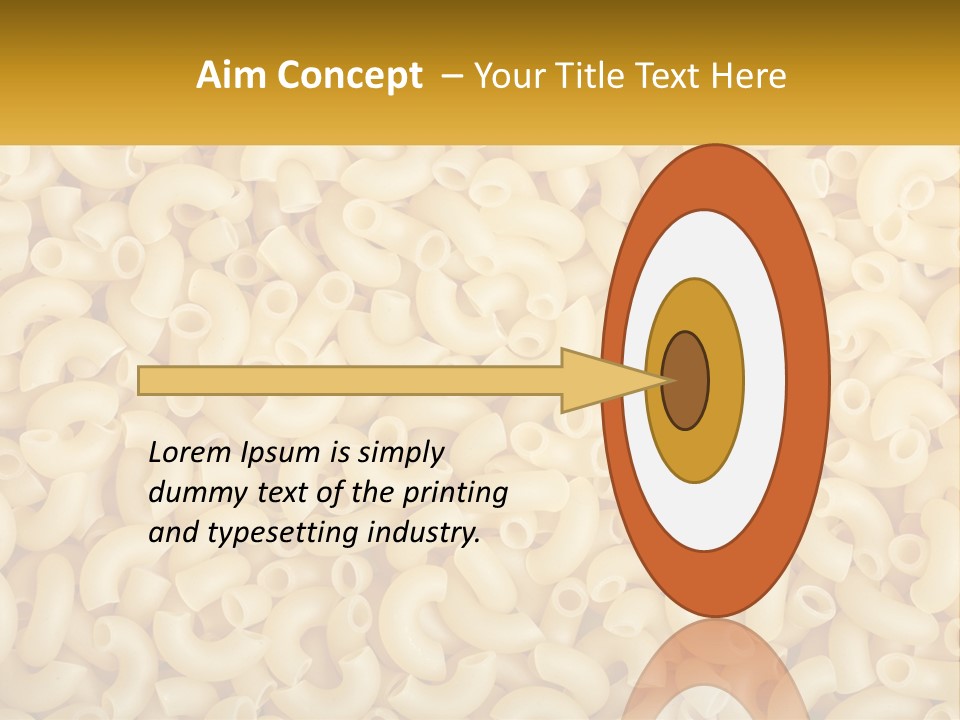 Aim Concept – Your Title Text Here

Lorem Ipsum is simply dummy text of the printing and typesetting industry.